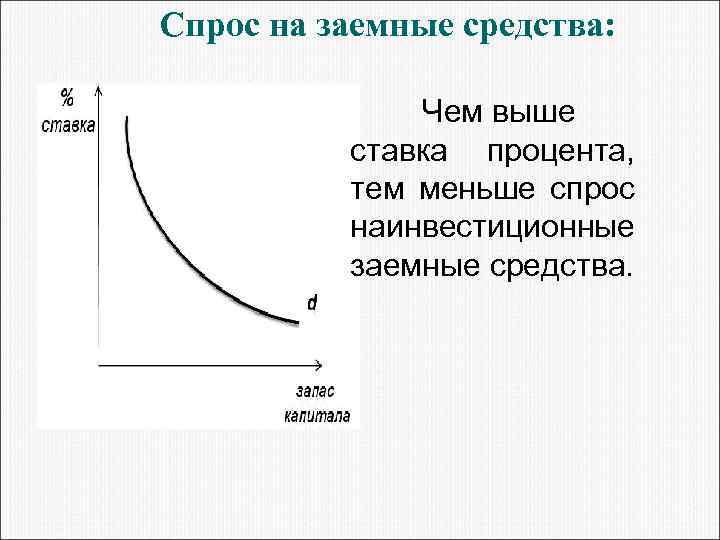 Спрос на заемные средства:

%
ставка

d

запас
капитала

Чем выше ставка процента, тем меньше спрос наинвестиционные заемные средства.